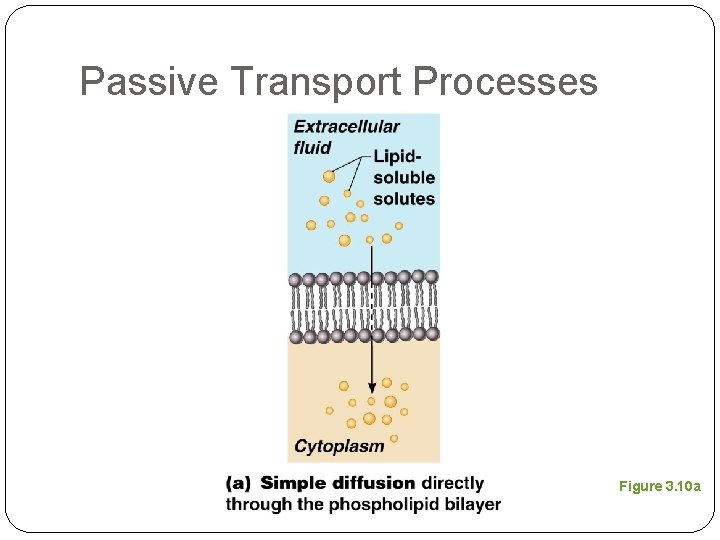 Passive Transport Processes

Extracellular fluid

Lipid-soluble solutes

Cytoplasm

(a) Simple diffusion directly through the phospholipid bilayer

Figure 3.10a